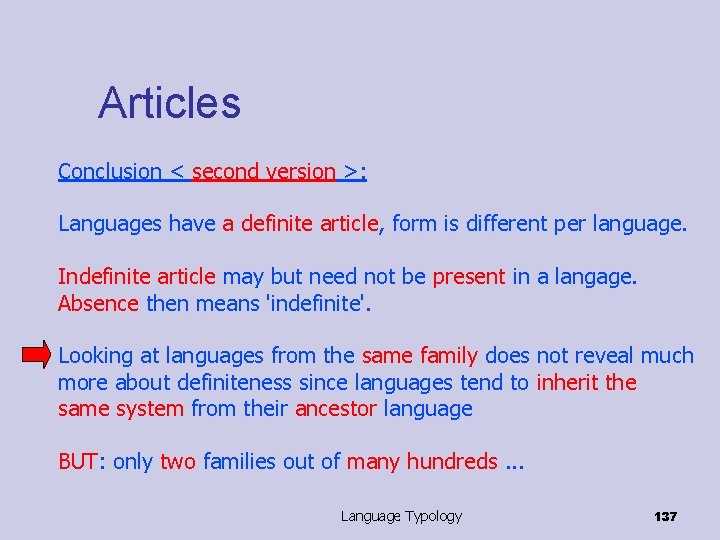 Articles

Conclusion < second version >:

Languages have a definite article, form is different per language.

Indefinite article may but need not be present in a langage. Absence then means 'indefinite'.

Looking at languages from the same family does not reveal much more about definiteness since languages tend to inherit the same system from their ancestor language

BUT: only two families out of many hundreds ...

Language Typology

137